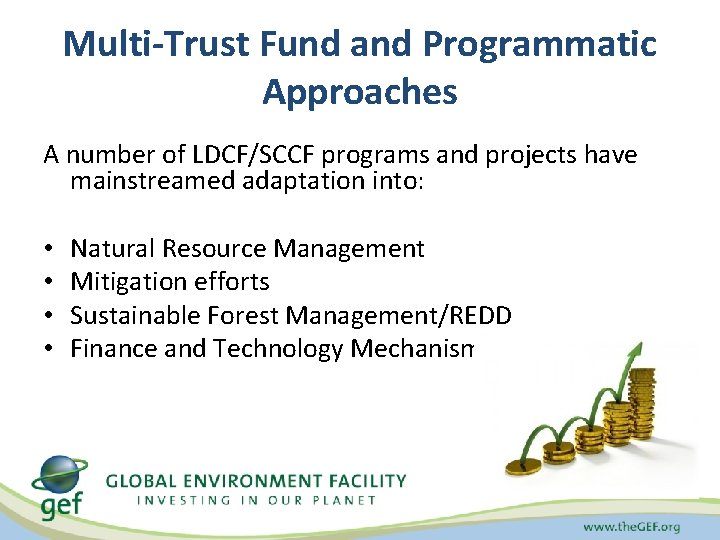 Multi-Trust Fund and Programmatic Approaches

A number of LDCF/SCCF programs and projects have mainstreamed adaptation into:

• Natural Resource Management
• Mitigation efforts
• Sustainable Forest Management/REDD
• Finance and Technology Mechanism

gef
GLOBAL ENVIRONMENT FACILITY
INVESTING IN OUR PLANET

www.theGEF.org